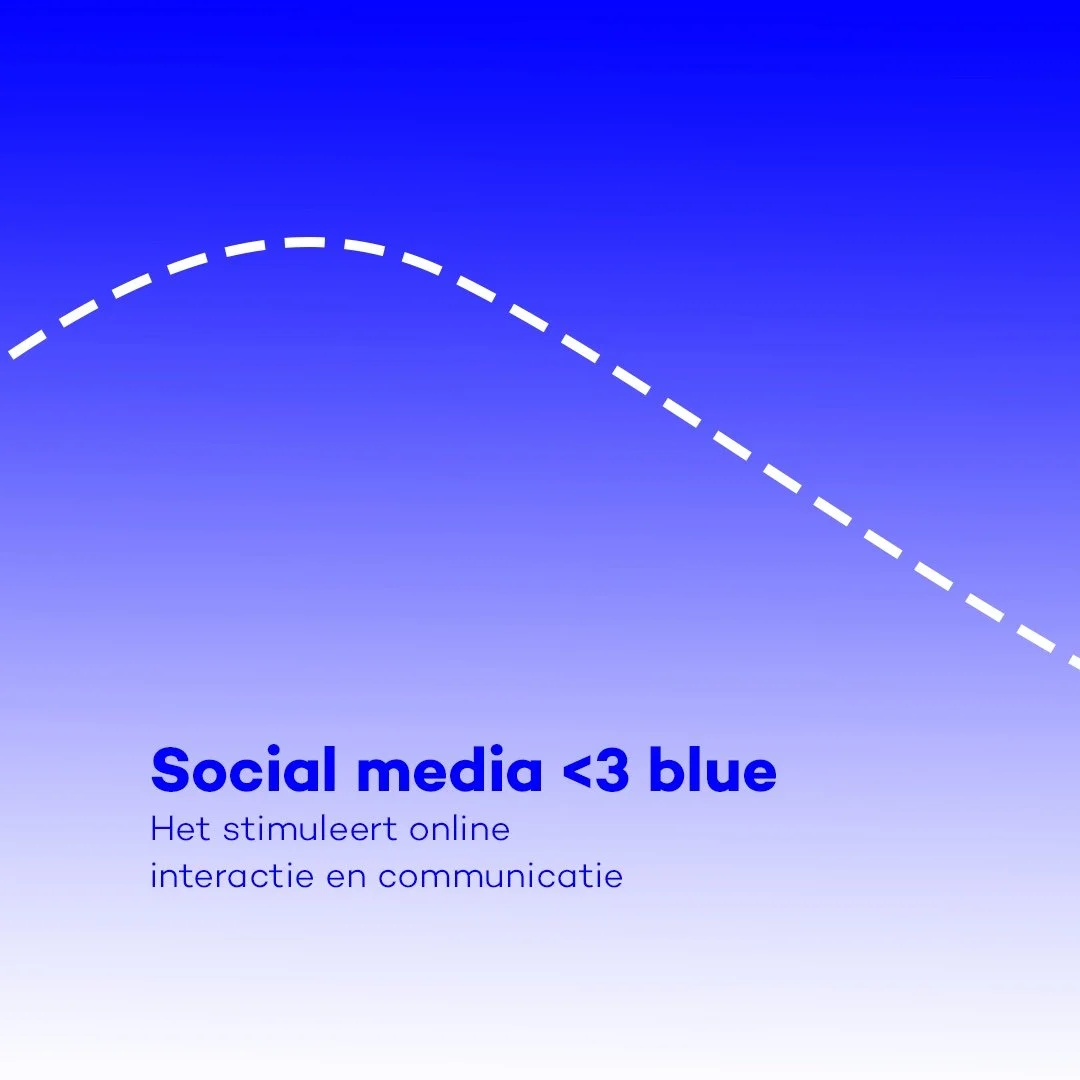 Social media <3 blue
Het stimuleert online interactie en communicatie